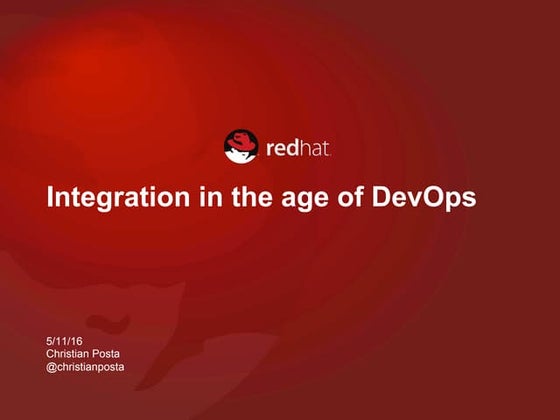 redhat.

Integration in the age of DevOps

5/11/16
Christian Posta
@christianposta